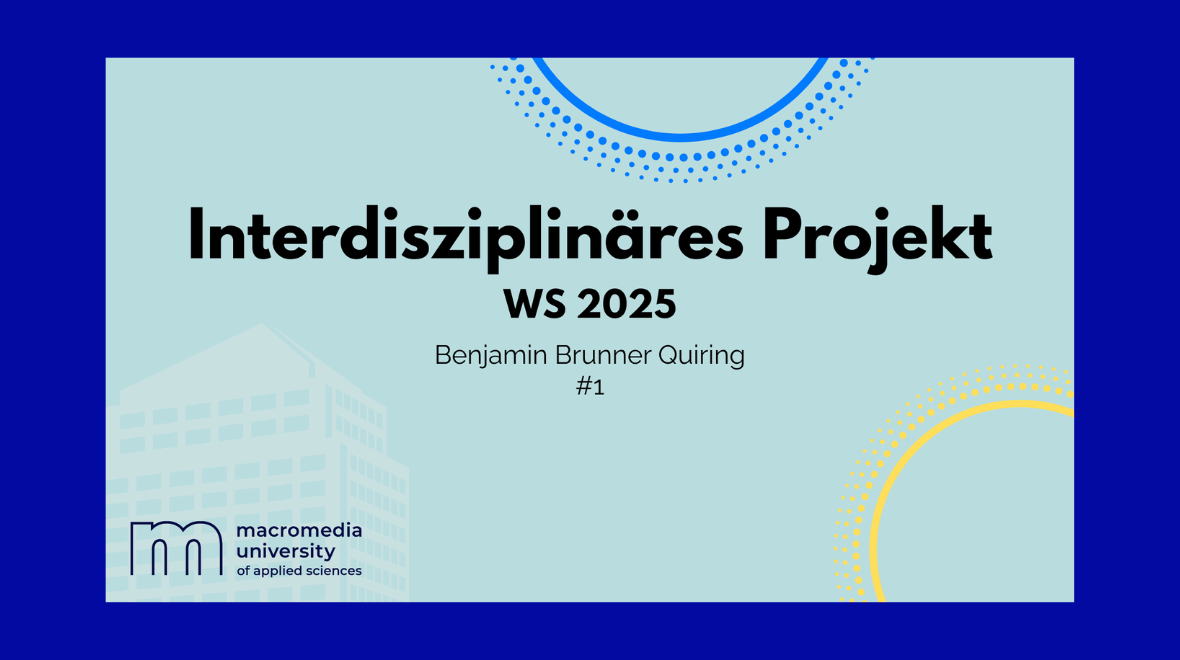 Interdisziplinäres Projekt
WS 2025

Benjamin Brunner Quiring
#1

macromedia
university
of applied sciences